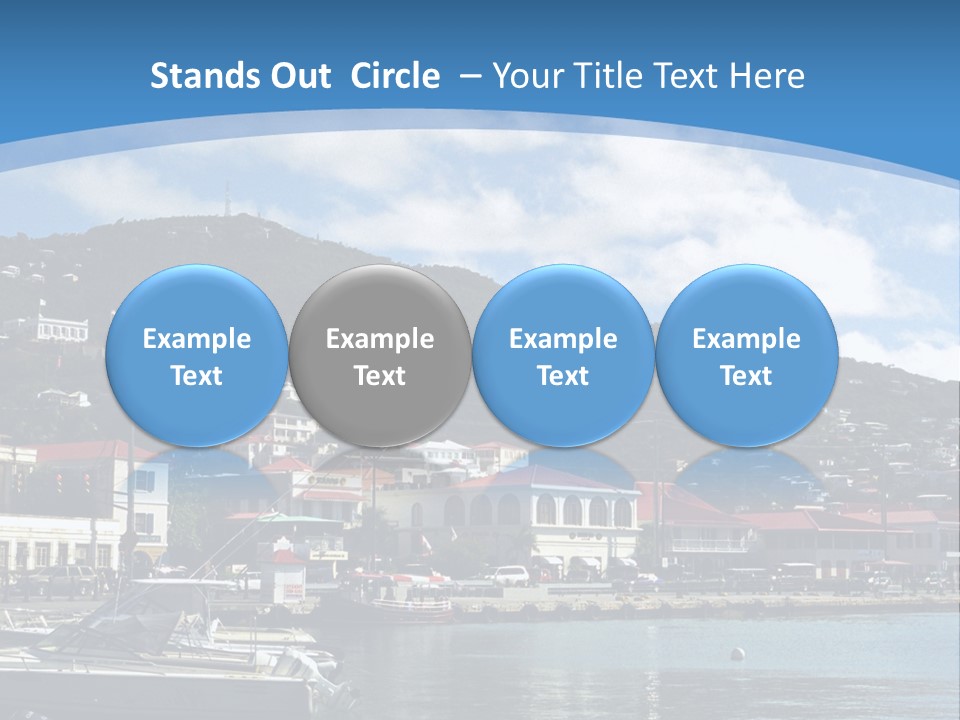 Stands Out Circle – Your Title Text Here

Example Text

Example Text

Example Text

Example Text